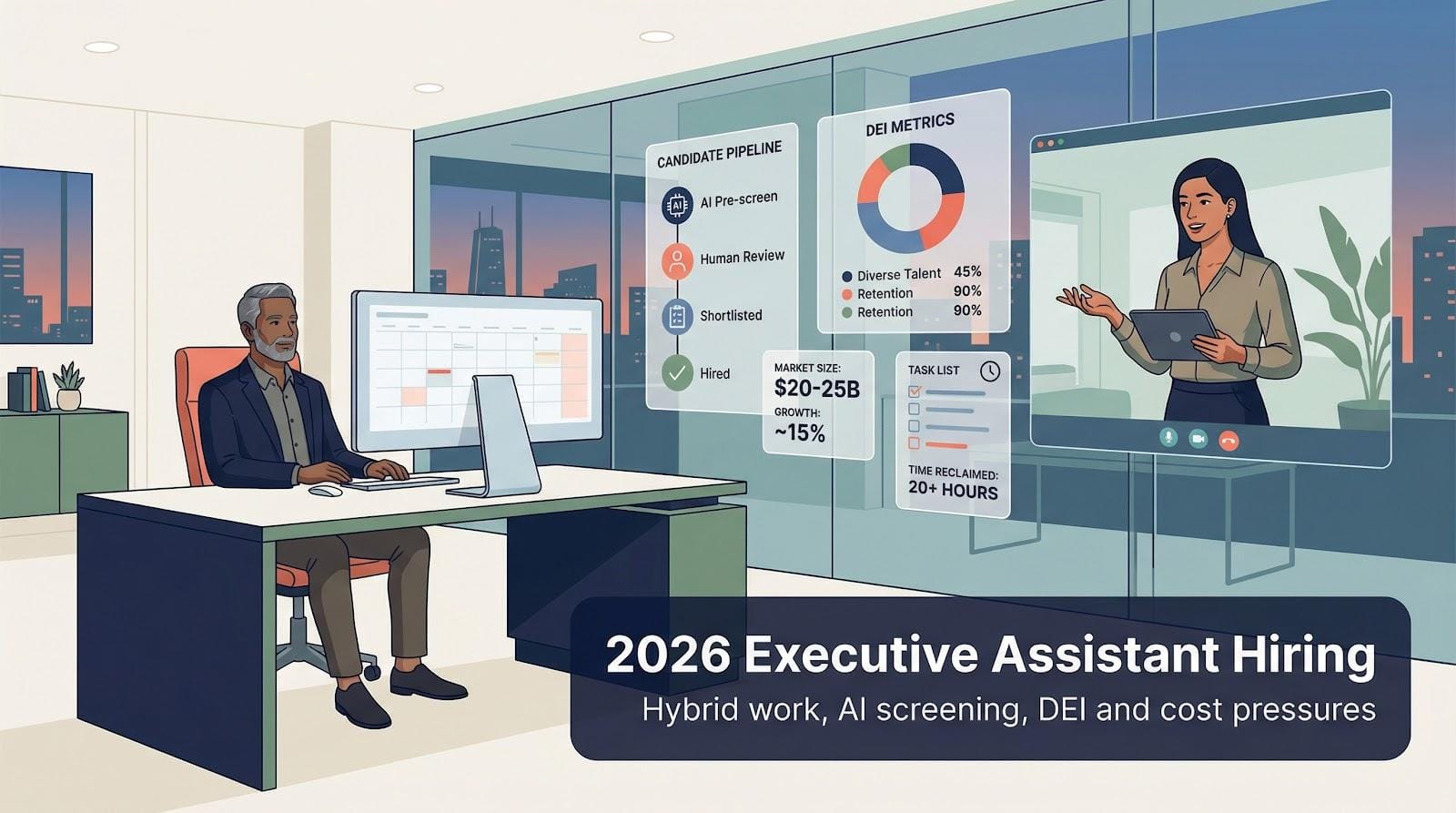 CANDIDATE PIPELINE

AI

AI Pre-screen

Human Review

Shortlisted

Hired

DEI METRICS

Diverse Talent 45%
Retention 90%
Retention 90%

MARKET SIZE:
$20-25B
GROWTH:
~15%

TASK LIST

TIME RECLAIMED:
20+ HOURS

2026 Executive Assistant Hiring

Hybrid work, AI screening, DEI and cost pressures